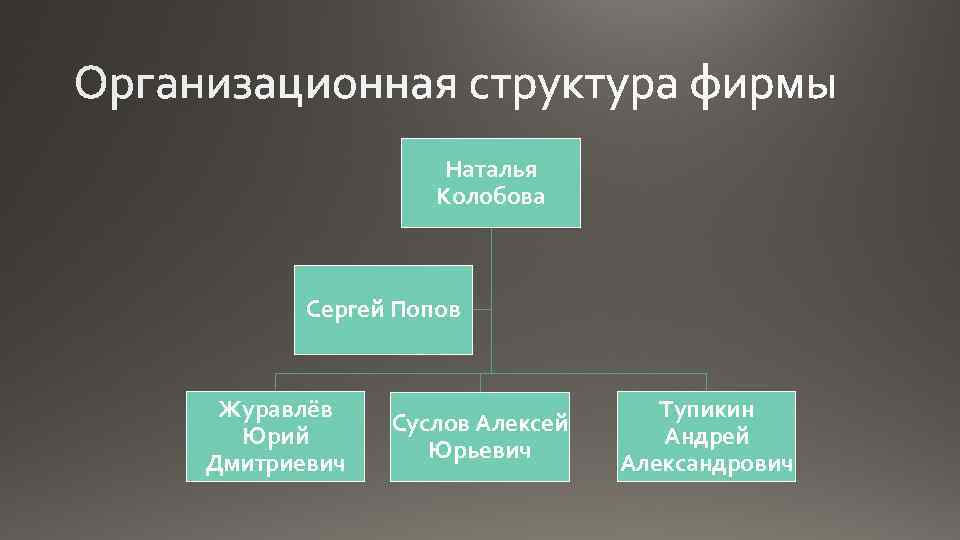 Организационная структура фирмы

Наталья Колобова

Сергей Попов

Журавлёв Юрий Дмитриевич

Суслов Алексей Юрьевич

Тупикин Андрей Александрович